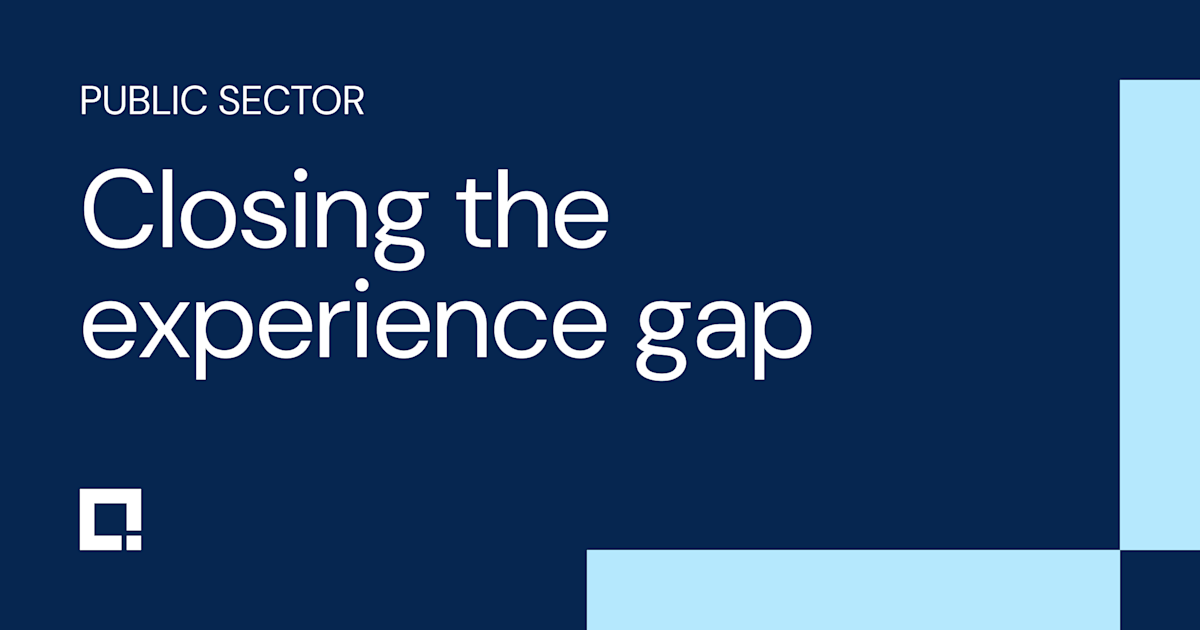 PUBLIC SECTOR

Closing the experience gap